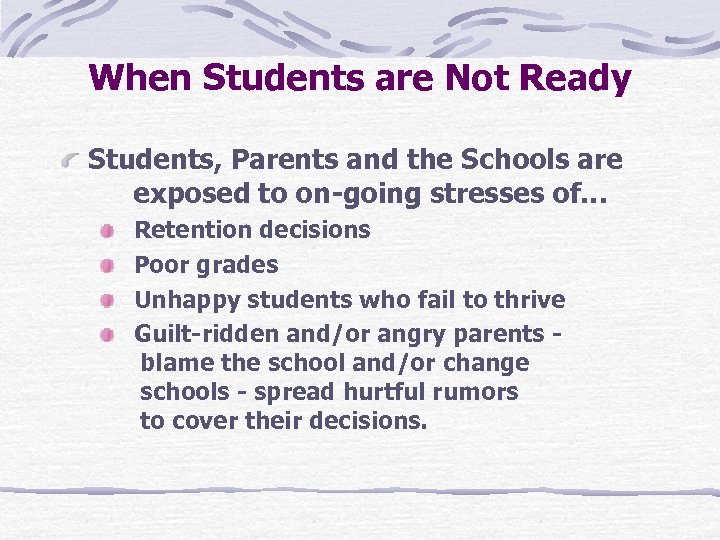 When Students are Not Ready

Students, Parents and the Schools are exposed to on-going stresses of…

Retention decisions

Poor grades

Unhappy students who fail to thrive

Guilt-ridden and/or angry parents - blame the school and/or change schools - spread hurtful rumors to cover their decisions.